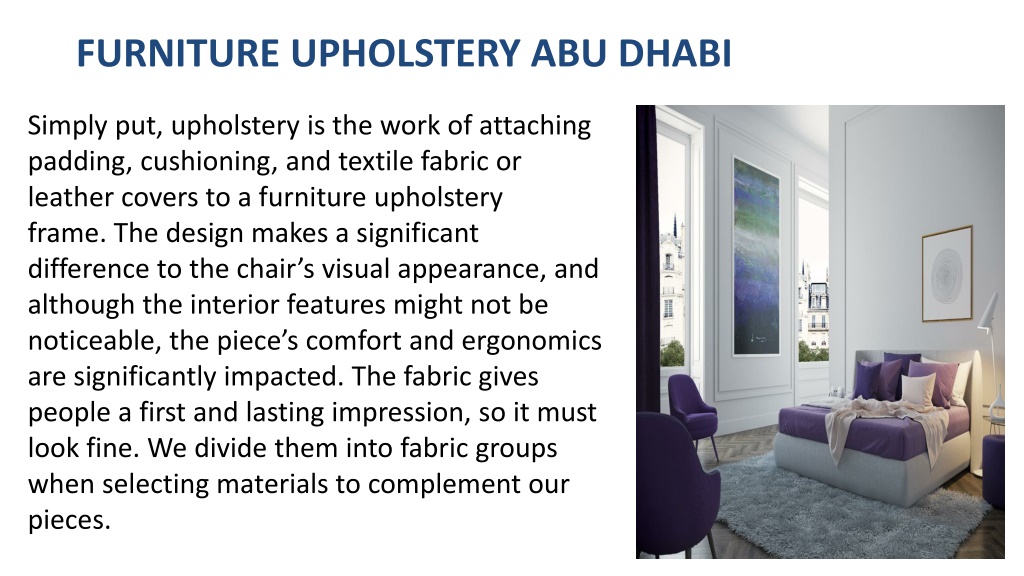 FURNITURE UPHOLSTERY ABU DHABI

Simply put, upholstery is the work of attaching padding, cushioning, and textile fabric or leather covers to a furniture upholstery frame. The design makes a significant difference to the chair’s visual appearance, and although the interior features might not be noticeable, the piece’s comfort and ergonomics are significantly impacted. The fabric gives people a first and lasting impression, so it must look fine. We divide them into fabric groups when selecting materials to complement our pieces.